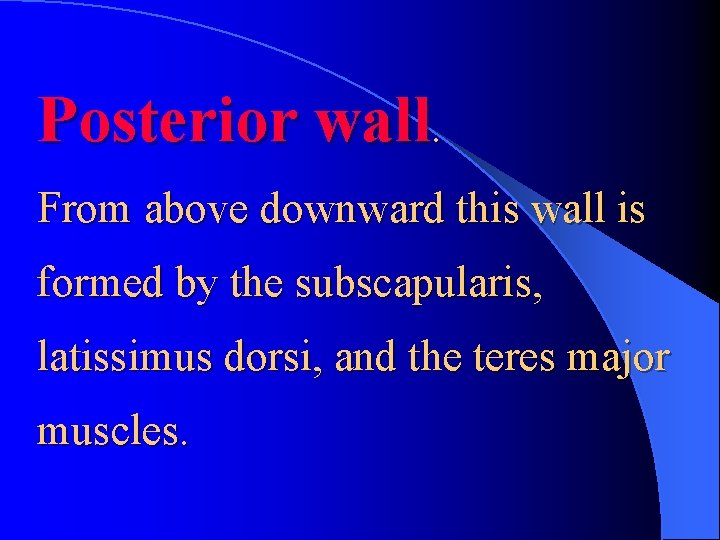 Posterior wall.

From above downward this wall is formed by the subscapularis, latissimus dorsi, and the teres major muscles.